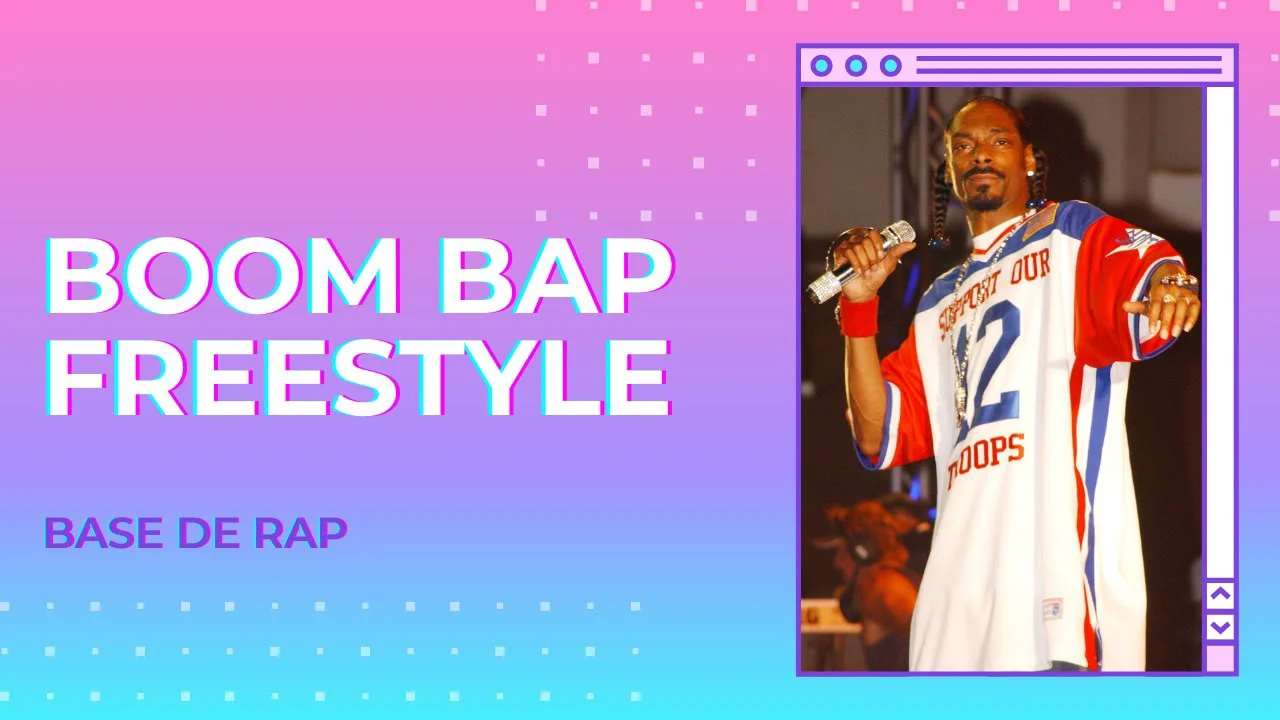 BOOM BAP FREESTYLE

BASE DE RAP

SUPPORT OUR
12
TROOPS